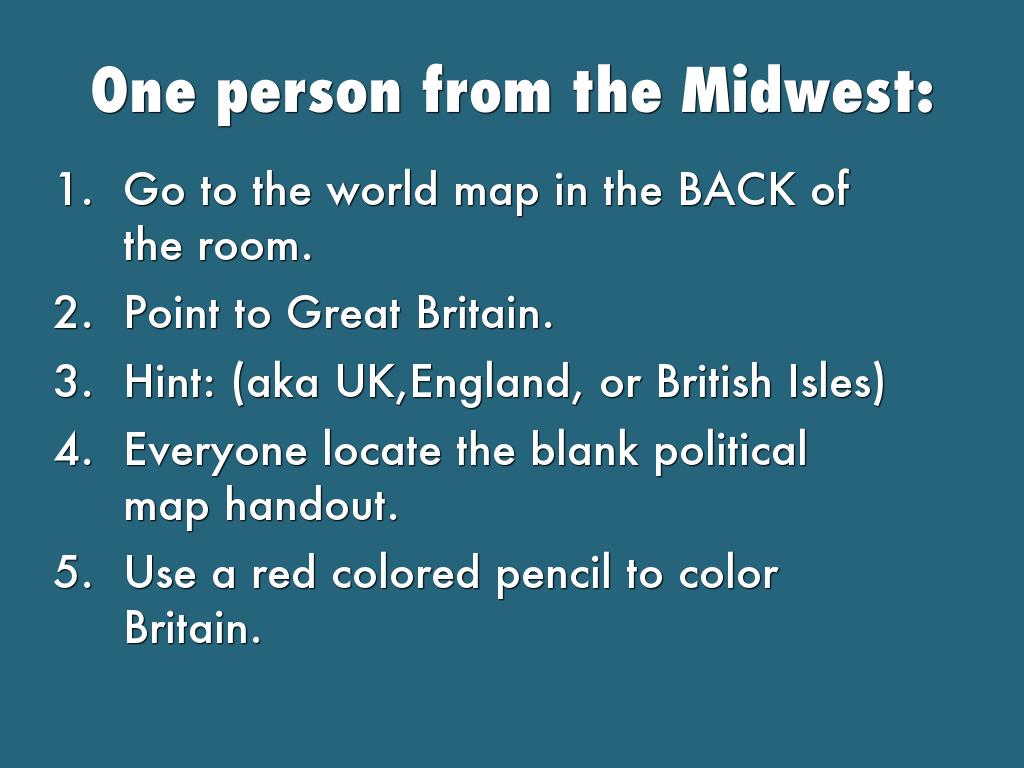 One person from the Midwest:

1. Go to the world map in the BACK of the room.
2. Point to Great Britain.
3. Hint: (aka UK,England, or British Isles)
4. Everyone locate the blank political map handout.
5. Use a red colored pencil to color Britain.